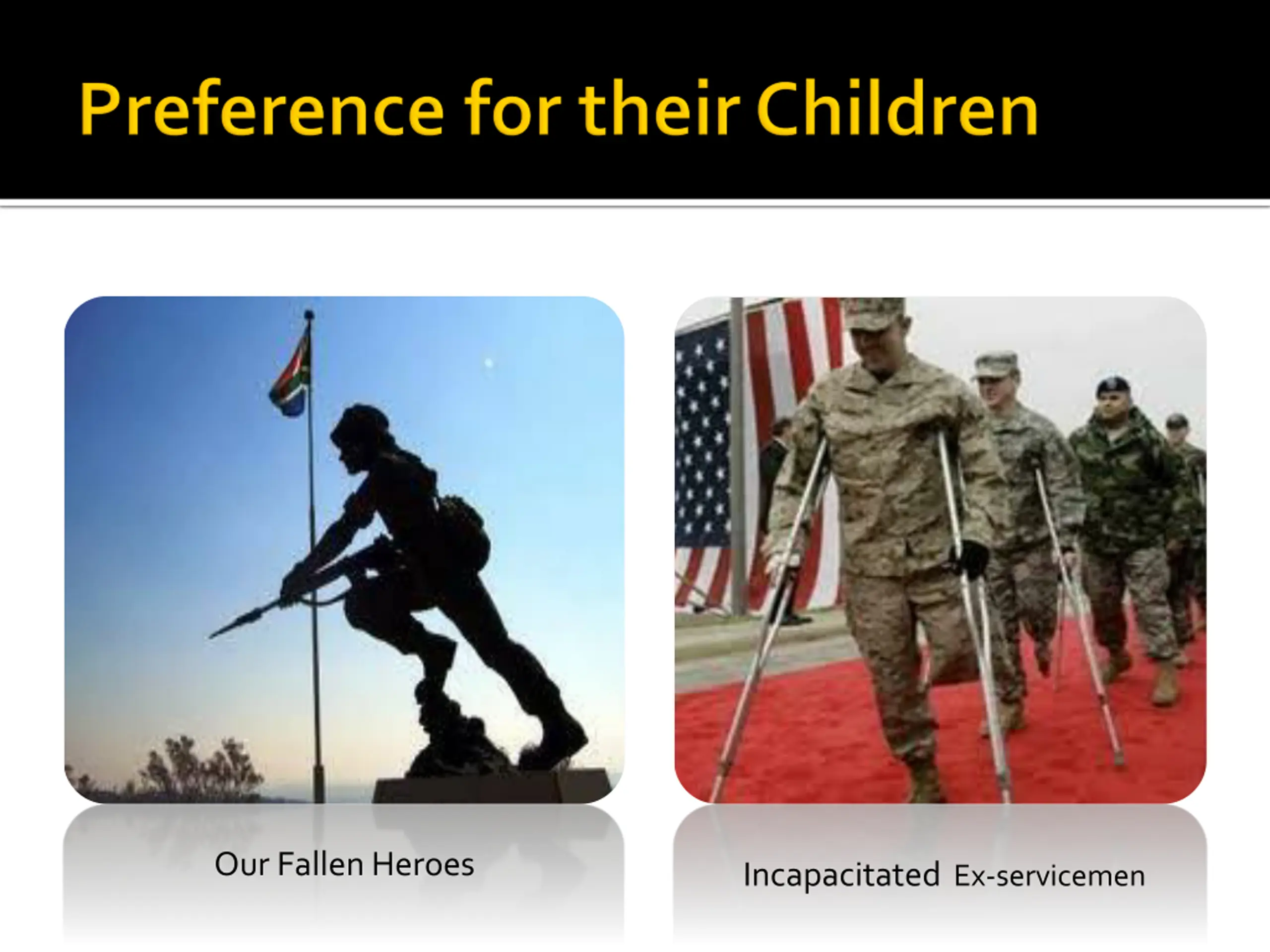 Preference for their Children

Our Fallen Heroes

Incapacitated Ex-servicemen